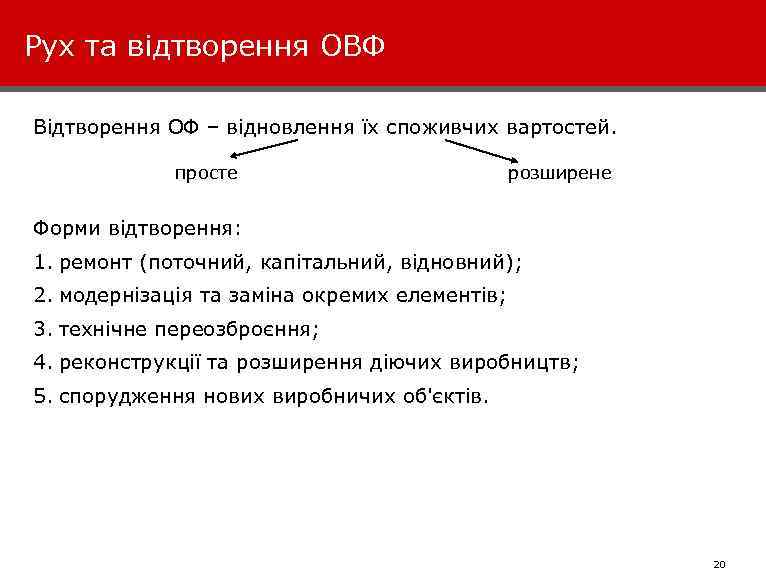 Рух та відтворення ОВФ

Відтворення ОФ – відновлення їх споживчих вартостей.

просте

розширене

Форми відтворення:

1. ремонт (поточний, капітальний, відновний);
2. модернізація та заміна окремих елементів;
3. технічне переозброєння;
4. реконструкції та розширення діючих виробництв;
5. спорудження нових виробничих об'єктів.

20